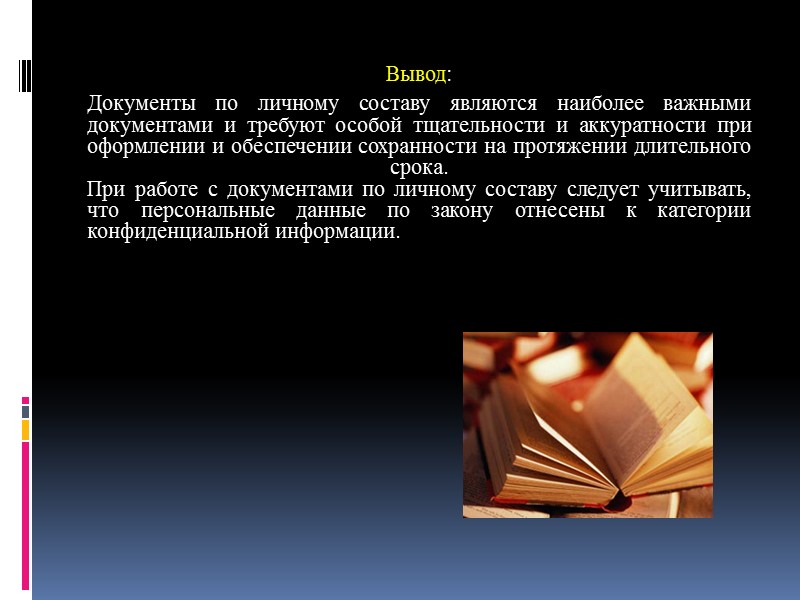 Вывод:

Документы по личному составу являются наиболее важными документами и требуют особой тщательности и аккуратности при оформлении и обеспечении сохранности на протяжении длительного срока.

При работе с документами по личному составу следует учитывать, что персональные данные по закону отнесены к категории конфиденциальной информации.